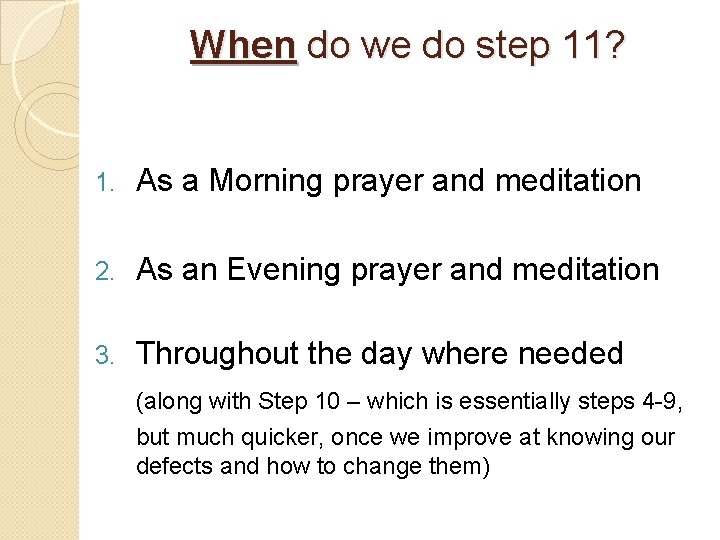 When do we do step 11?

1. As a Morning prayer and meditation

2. As an Evening prayer and meditation

3. Throughout the day where needed

(along with Step 10 – which is essentially steps 4-9, but much quicker, once we improve at knowing our defects and how to change them)